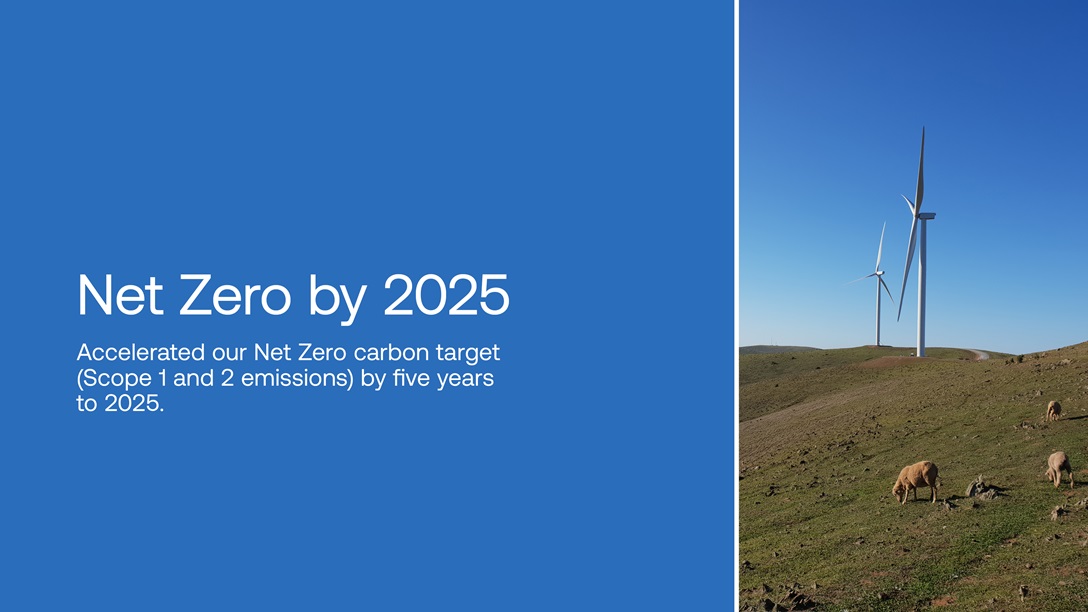 Net Zero by 2025

Accelerated our Net Zero carbon target (Scope 1 and 2 emissions) by five years to 2025.